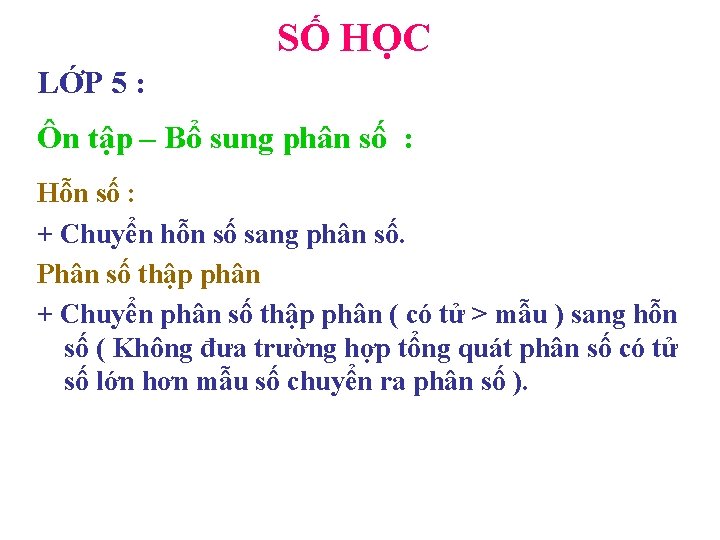 SỐ HỌC

LỚP 5 :

Ôn tập – Bổ sung phân số :

Hỗn số :

+ Chuyển hỗn số sang phân số.

Phân số thập phân

+ Chuyển phân số thập phân ( có tử > mẫu ) sang hỗn số ( Không đưa trường hợp tổng quát phân số có tử số lớn hơn mẫu số chuyển ra phân số ).